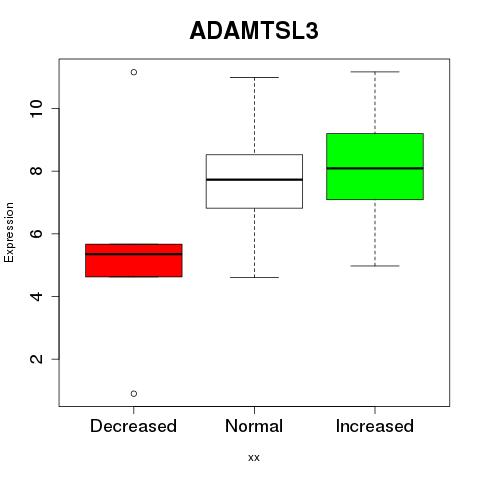 ADAMTSL3

Expression

10
8
6
4
2

Decreased
Normal
Increased

xx